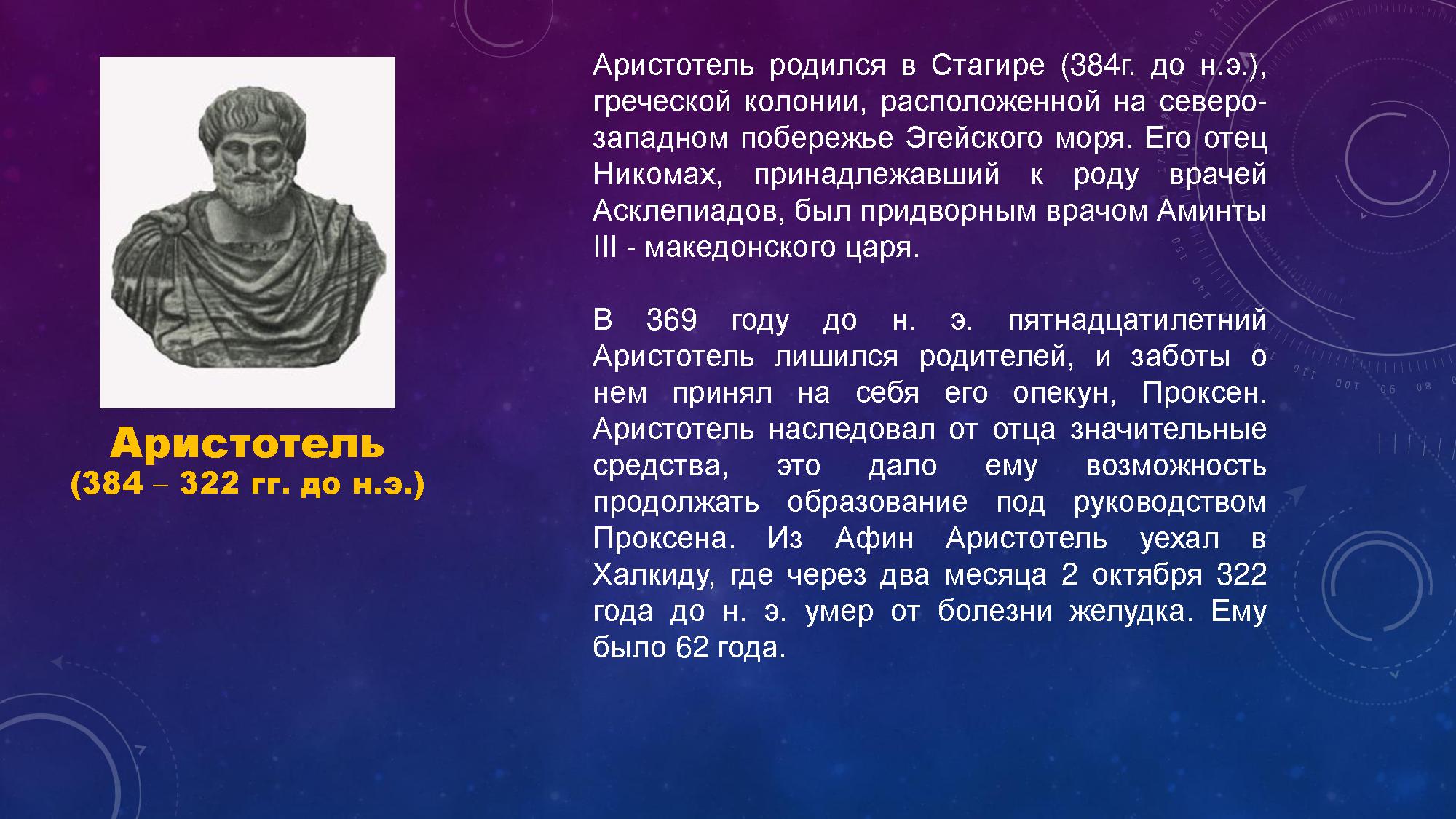 Аристотель
(384 – 322 гг. до н.э.)

Аристотель родился в Стагире (384г. до н.э.), греческой колонии, расположенной на северо-западном побережье Эгейского моря. Его отец Никомах, принадлежавший к роду врачей Асклепиадов, был придворным врачом Аминты III - македонского царя.

В 369 году до н. э. пятнадцатилетний Аристотель лишился родителей, и заботы о нем принял на себя его опекун, Проксен. Аристотель наследовал от отца значительные средства, это дало ему возможность продолжать образование под руководством Проксена. Из Афин Аристотель уехал в Халкиду, где через два месяца 2 октября 322 года до н. э. умер от болезни желудка. Ему было 62 года.